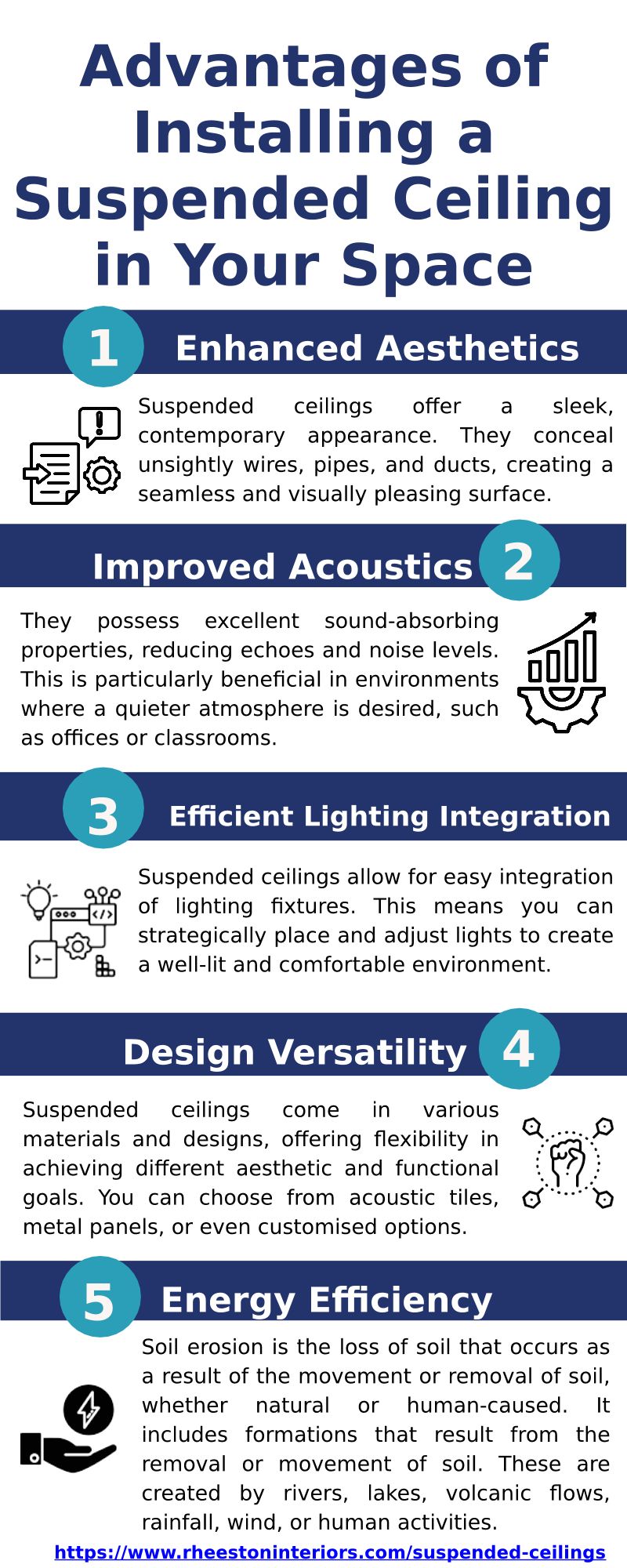 Advantages of Installing a Suspended Ceiling in Your Space

1 Enhanced Aesthetics

Suspended ceilings offer a sleek, contemporary appearance. They conceal unsightly wires, pipes, and ducts, creating a seamless and visually pleasing surface.

Improved Acoustics 2

They possess excellent sound-absorbing properties, reducing echoes and noise levels. This is particularly beneficial in environments where a quieter atmosphere is desired, such as offices or classrooms.

3 Efficient Lighting Integration

Suspended ceilings allow for easy integration of lighting fixtures. This means you can strategically place and adjust lights to create a well-lit and comfortable environment.

Design Versatility 4

Suspended ceilings come in various materials and designs, offering flexibility in achieving different aesthetic and functional goals. You can choose from acoustic tiles, metal panels, or even customised options.

5 Energy Efficiency

Soil erosion is the loss of soil that occurs as a result of the movement or removal of soil, whether natural or human-caused. It includes formations that result from the removal or movement of soil. These are created by rivers, lakes, volcanic flows, rainfall, wind, or human activities.

https://www.rheestoninteriors.com/suspended-ceilings